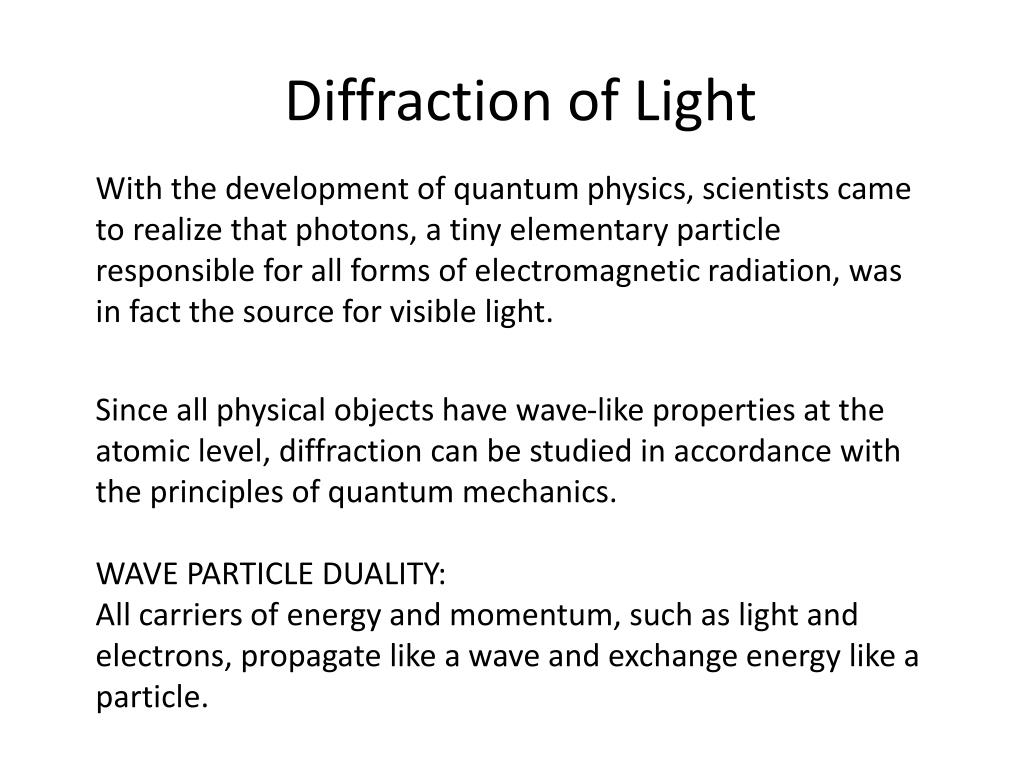 Diffraction of Light

With the development of quantum physics, scientists came to realize that photons, a tiny elementary particle responsible for all forms of electromagnetic radiation, was in fact the source for visible light.

Since all physical objects have wave-like properties at the atomic level, diffraction can be studied in accordance with the principles of quantum mechanics.

WAVE PARTICLE DUALITY:
All carriers of energy and momentum, such as light and electrons, propagate like a wave and exchange energy like a particle.